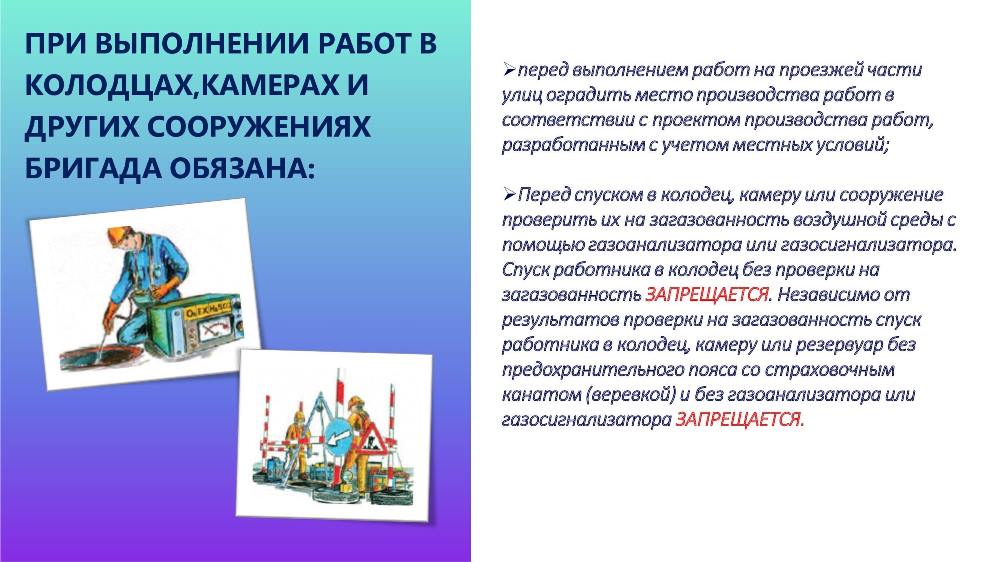 ПРИ ВЫПОЛНЕНИИ РАБОТ В КОЛОДЦАХ,КАМЕРАХ И ДРУГИХ СООРУЖЕНИЯХ БРИГАДА ОБЯЗАНА:

➢перед выполнением работ на проезжей части улиц оградить место производства работ в соответствии с проектом производства работ, разработанным с учетом местных условий;

➢Перед спуском в колодец, камеру или сооружение проверить их на загазованность воздушной среды с помощью газоанализатора или газосигнализатора. Спуск работника в колодец без проверки на загазованность ЗАПРЕЩАЕТСЯ. Независимо от результатов проверки на загазованность спуск работника в колодец, камеру или резервуар без предохранительного пояса со страховочным канатом (веревкой) и без газоанализатора или газосигнализатора ЗАПРЕЩАЕТСЯ.